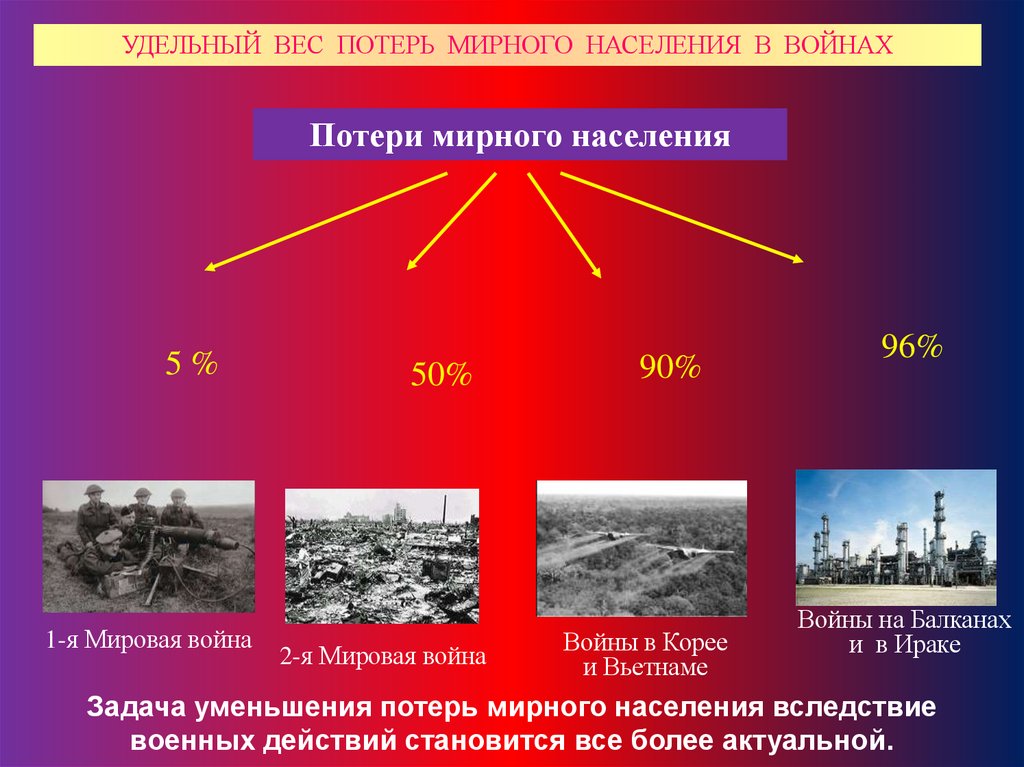 УДЕЛЬНЫЙ ВЕС ПОТЕРЬ МИРНОГО НАСЕЛЕНИЯ В ВОЙНАХ

Потери мирного населения

5 %

50%

90%

96%

1-я Мировая война

2-я Мировая война

Войны в Корее и Вьетнаме

Войны на Балканах и в Ираке

Задача уменьшения потерь мирного населения вследствие военных действий становится все более актуальной.